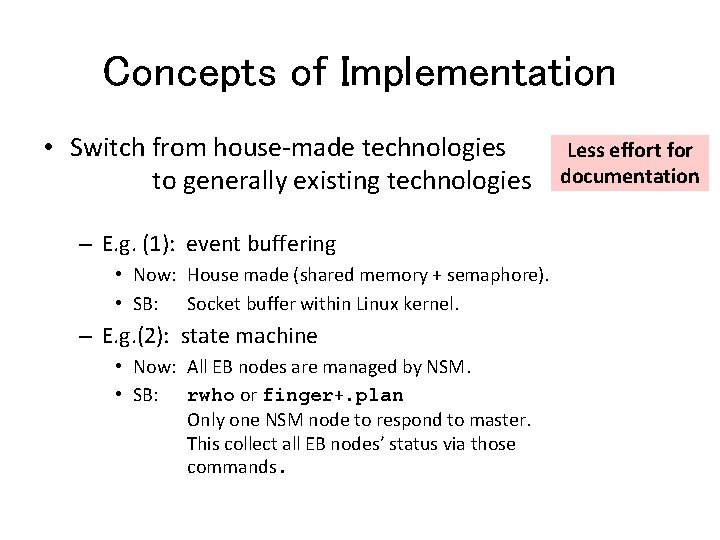 Concepts of Implementation

• Switch from house-made technologies to generally existing technologies

Less effort for documentation

- E.g. (1): event buffering
• Now: House made (shared memory + semaphore).
• SB: Socket buffer within Linux kernel.
- E.g.(2): state machine
• Now: All EB nodes are managed by NSM.
• SB: rwho or finger+.plan
Only one NSM node to respond to master.
This collect all EB nodes' status via those commands.